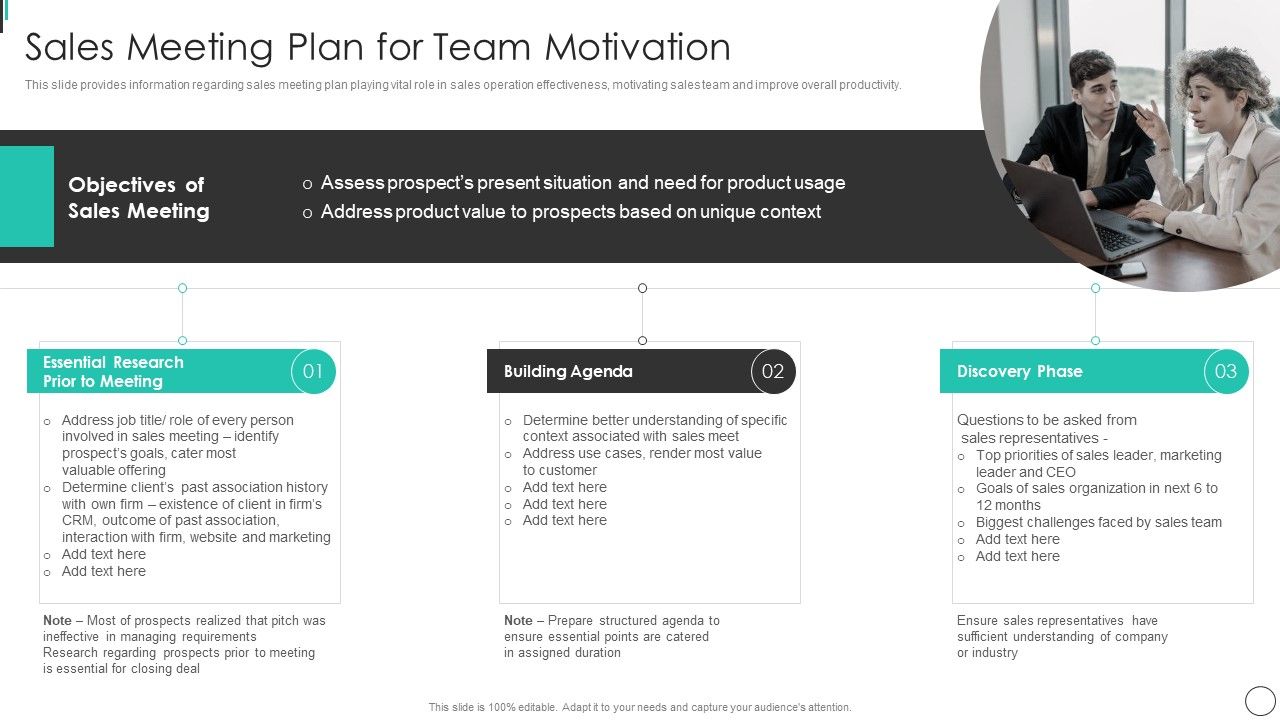 Sales Meeting Plan for Team Motivation

This slide provides information regarding sales meeting plan playing vital role in sales operation effectiveness, motivating sales team and improve overall productivity.

Objectives of Sales Meeting

o Assess prospect's present situation and need for product usage
o Address product value to prospects based on unique context

Essential Research Prior to Meeting

01

o Address job title/ role of every person involved in sales meeting – identify prospect's goals, cater most valuable offering
o Determine client's past association history with own firm – existence of client in firm's CRM, outcome of past association, interaction with firm, website and marketing
o Add text here
o Add text here

Note – Most of prospects realized that pitch was ineffective in managing requirements Research regarding prospects prior to meeting is essential for closing deal

Building Agenda

02

o Determine better understanding of specific context associated with sales meet
o Address use cases, render most value to customer
o Add text here
o Add text here
o Add text here

Note – Prepare structured agenda to ensure essential points are catered in assigned duration

Discovery Phase

03

Questions to be asked from sales representatives -
o Top priorities of sales leader, marketing leader and CEO
o Goals of sales organization in next 6 to 12 months
o Biggest challenges faced by sales team
o Add text here
o Add text here

Ensure sales representatives have sufficient understanding of company or industry

This slide is 100% editable. Adapt it to your needs and capture your audience's attention.